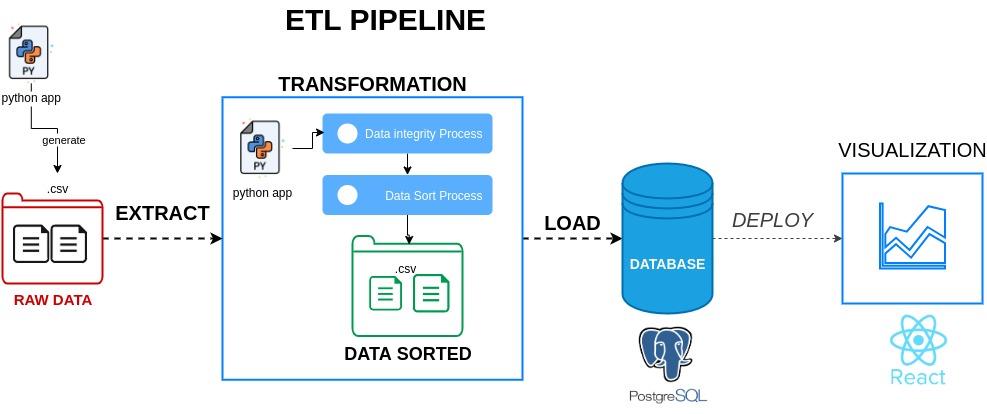 ETL PIPELINE

PY
python app

generate

.csv

RAW DATA

EXTRACT

TRANSFORMATION

PY
python app

Data integrity Process

Data Sort Process

.csv

DATA SORTED

LOAD

DATABASE

PostgreSQL

DEPLOY

VISUALIZATION

React